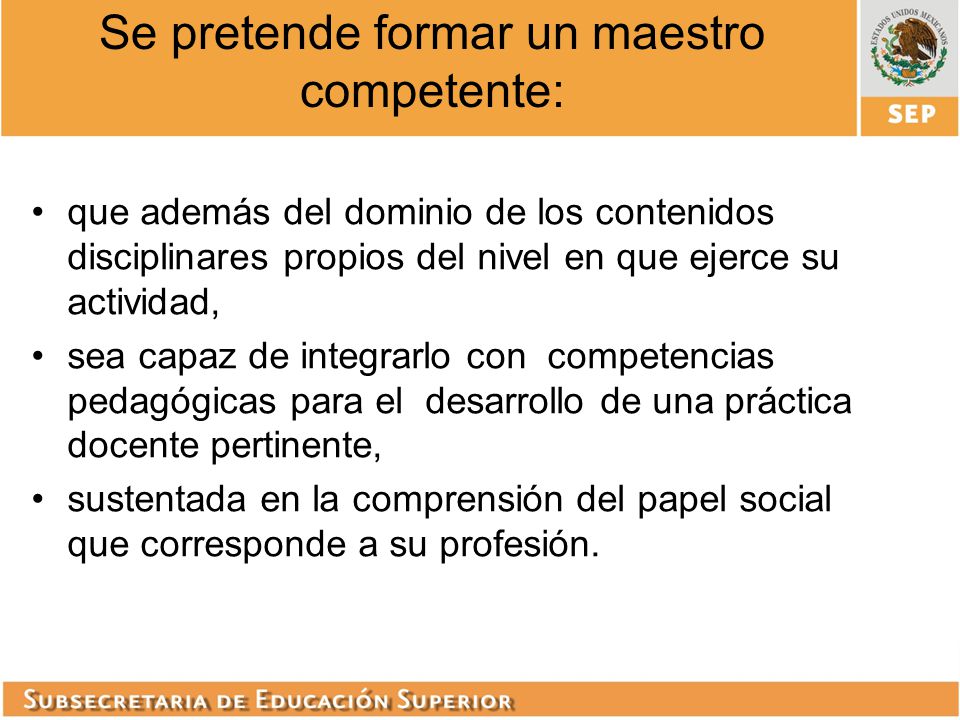 Se pretende formar un maestro competente:

ESTADOS UNIDOS MEXICANOS
SEP

• que además del dominio de los contenidos disciplinares propios del nivel en que ejerce su actividad,
• sea capaz de integrarlo con competencias pedagógicas para el desarrollo de una práctica docente pertinente,
• sustentada en la comprensión del papel social que corresponde a su profesión.

SUBSECRETARIA DE EDUCACIÓN SUPERIOR